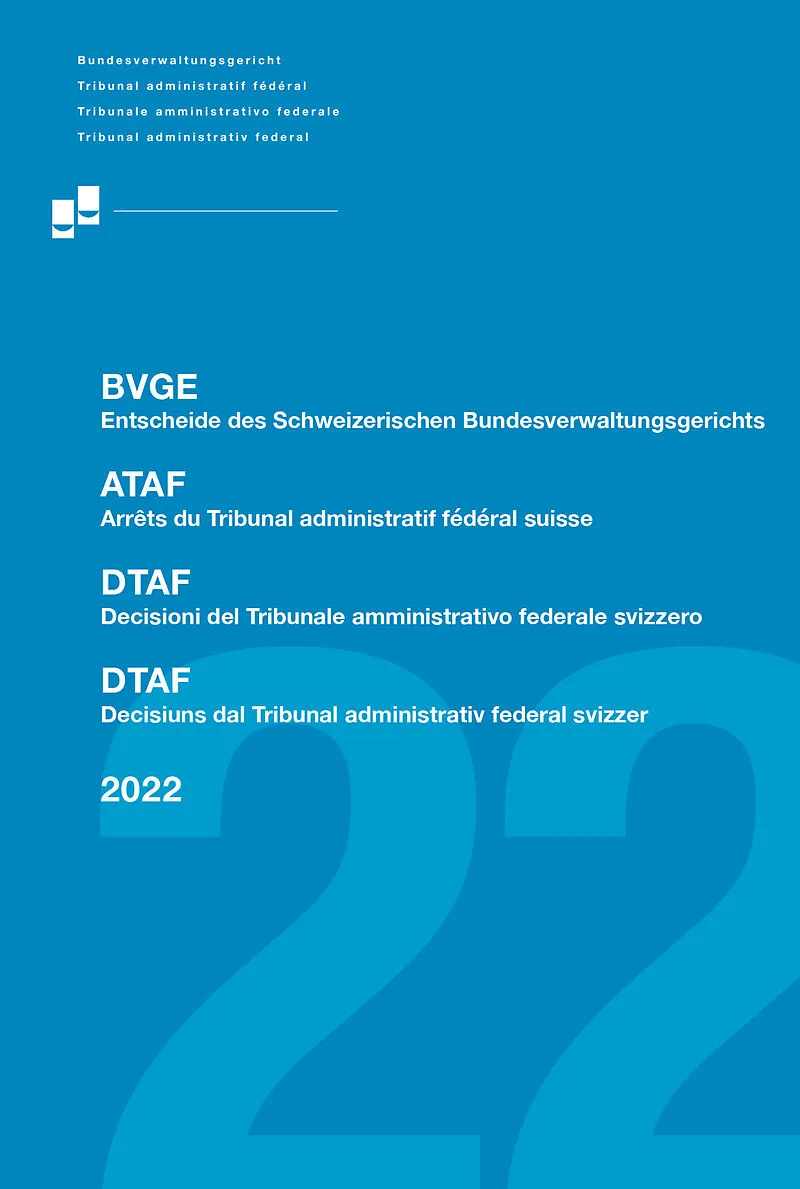 Bundesverwaltungsgericht
Tribunal administratif fédéral
Tribunale amministrativo federale
Tribunal administrativ federal

BVGE
Entscheide des Schweizerischen Bundesverwaltungsgerichts

ATAF
Arrêts du Tribunal administratif fédéral suisse

DTAF
Decisioni del Tribunale amministrativo federale svizzero

DTAF
Decisiuns dal Tribunal administrativ federal svizzer

2022

22